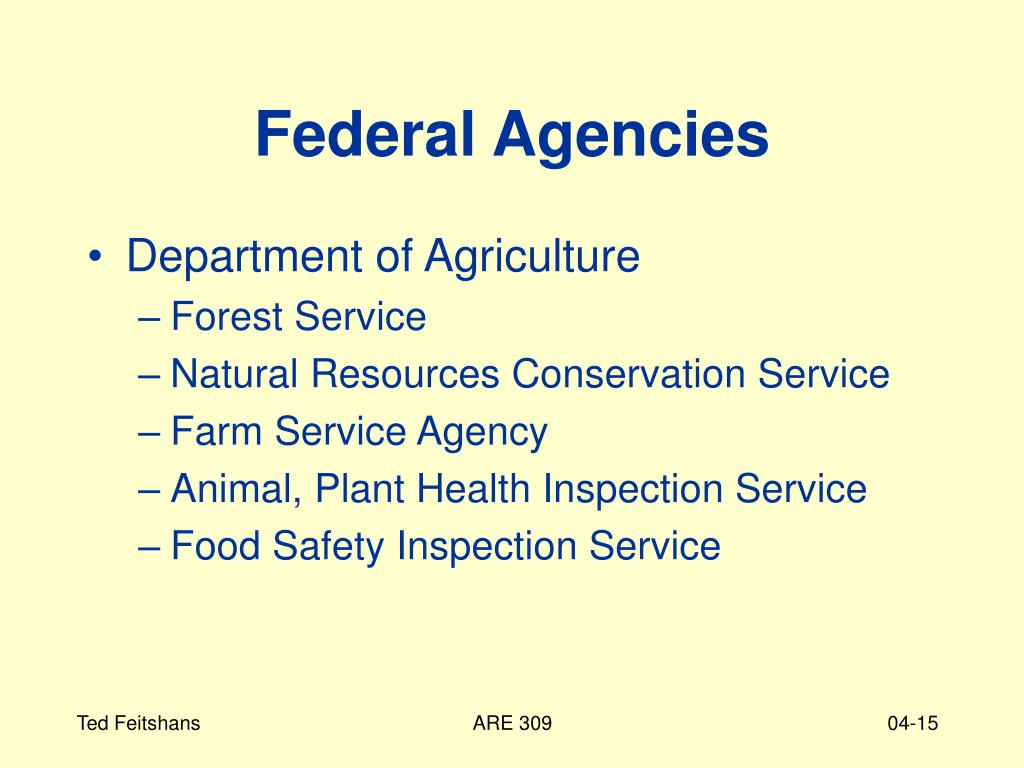 Federal Agencies

• Department of Agriculture
– Forest Service
– Natural Resources Conservation Service
– Farm Service Agency
– Animal, Plant Health Inspection Service
– Food Safety Inspection Service

Ted Feitshans

ARE 309

04-15